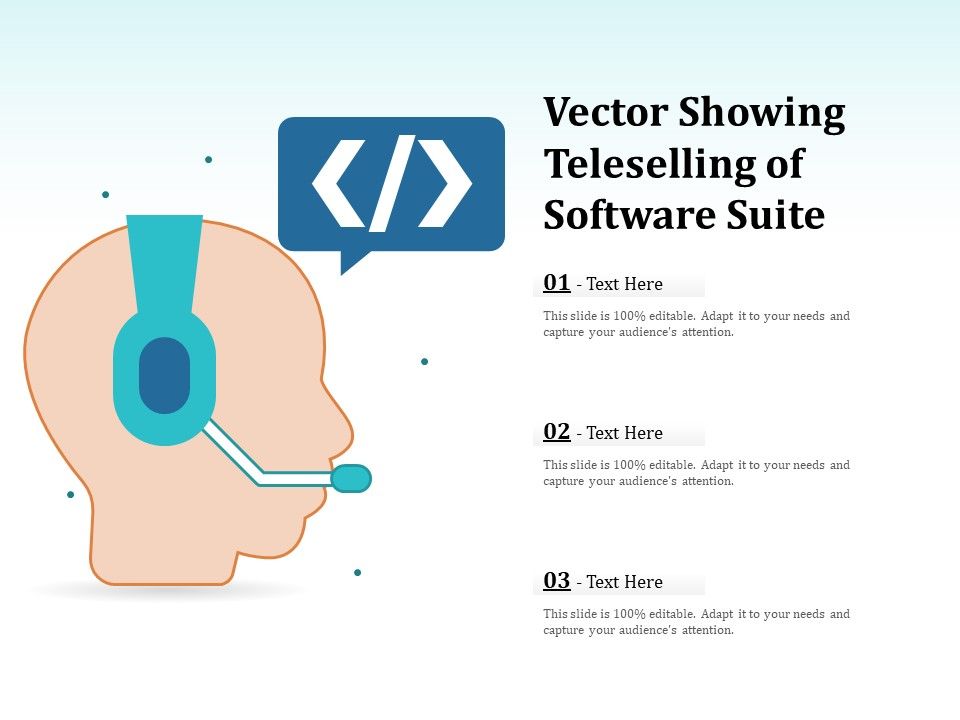 </>

Vector Showing Teleselling of Software Suite

01 - Text Here

This slide is 100% editable. Adapt it to your needs and capture your audience's attention.

02 - Text Here

This slide is 100% editable. Adapt it to your needs and capture your audience's attention.

03 - Text Here

This slide is 100% editable. Adapt it to your needs and capture your audience's attention.